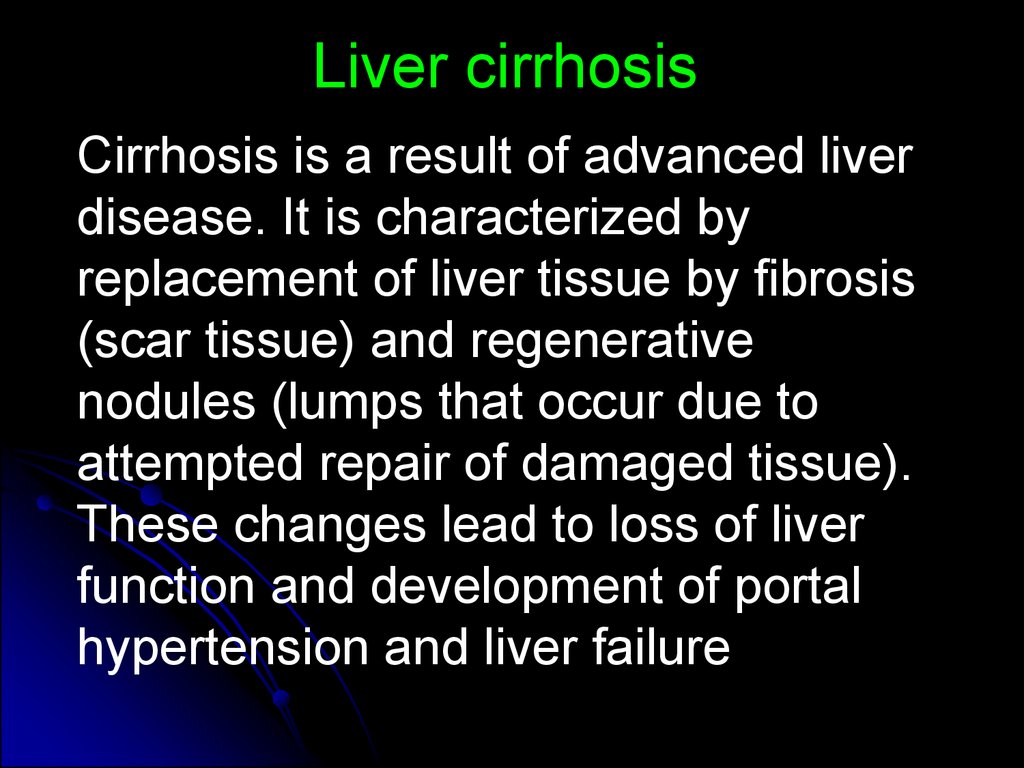 Liver cirrhosis

Cirrhosis is a result of advanced liver disease. It is characterized by replacement of liver tissue by fibrosis (scar tissue) and regenerative nodules (lumps that occur due to attempted repair of damaged tissue). These changes lead to loss of liver function and development of portal hypertension and liver failure